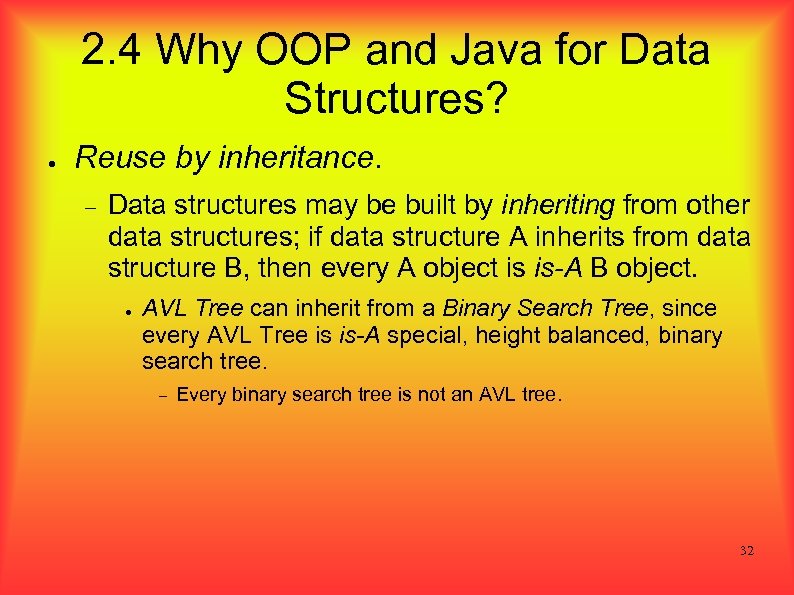 2.4 Why OOP and Java for Data Structures?

● Reuse by inheritance.

– Data structures may be built by inheriting from other data structures; if data structure A inherits from data structure B, then every A object is is-A B object.

● AVL Tree can inherit from a Binary Search Tree, since every AVL Tree is is-A special, height balanced, binary search tree.

– Every binary search tree is not an AVL tree.

32